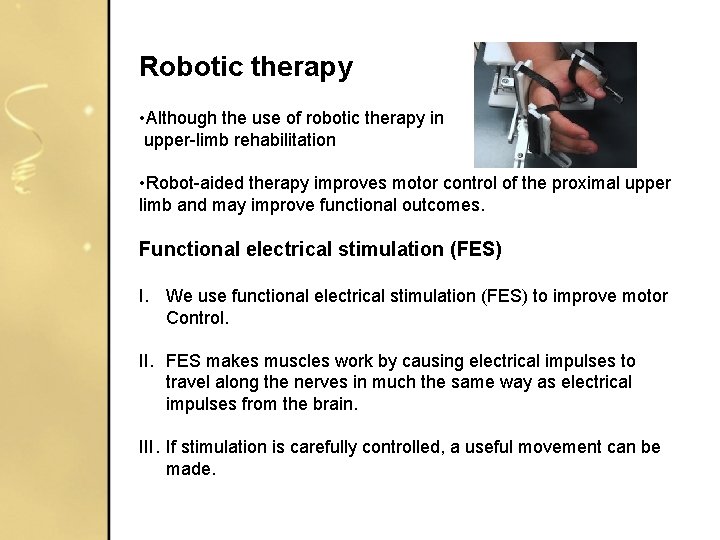 Robotic therapy

•Although the use of robotic therapy in upper-limb rehabilitation

•Robot-aided therapy improves motor control of the proximal upper limb and may improve functional outcomes.

Functional electrical stimulation (FES)

I. We use functional electrical stimulation (FES) to improve motor Control.

II. FES makes muscles work by causing electrical impulses to travel along the nerves in much the same way as electrical impulses from the brain.

III. If stimulation is carefully controlled, a useful movement can be made.